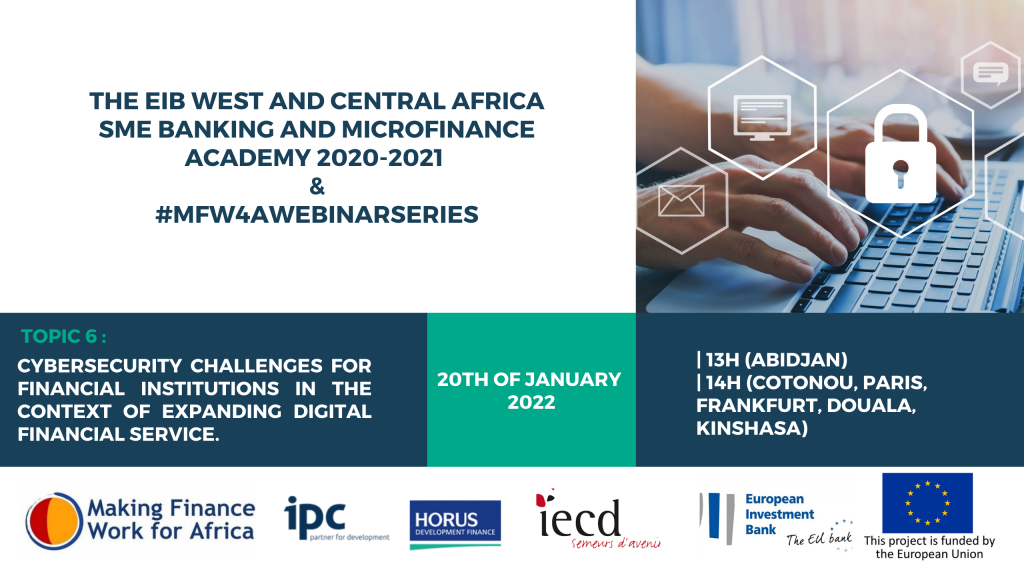 THE EIB WEST AND CENTRAL AFRICA SME BANKING AND MICROFINANCE ACADEMY 2020-2021
&
#MFW4AWEBINARSERIES

TOPIC 6 :

CYBERSECURITY CHALLENGES FOR FINANCIAL INSTITUTIONS IN THE CONTEXT OF EXPANDING DIGITAL FINANCIAL SERVICE.

20TH OF JANUARY 2022

| 13H (ABIDJAN)
| 14H (COTONOU, PARIS, FRANKFURT, DOUALA, KINSHASA)

Making Finance Work for Africa

ipc partner for development

HORUS DEVELOPMENT FINANCE

iecd Semeurs d'avenir

European Investment Bank The EU bank

This project is funded by the European Union